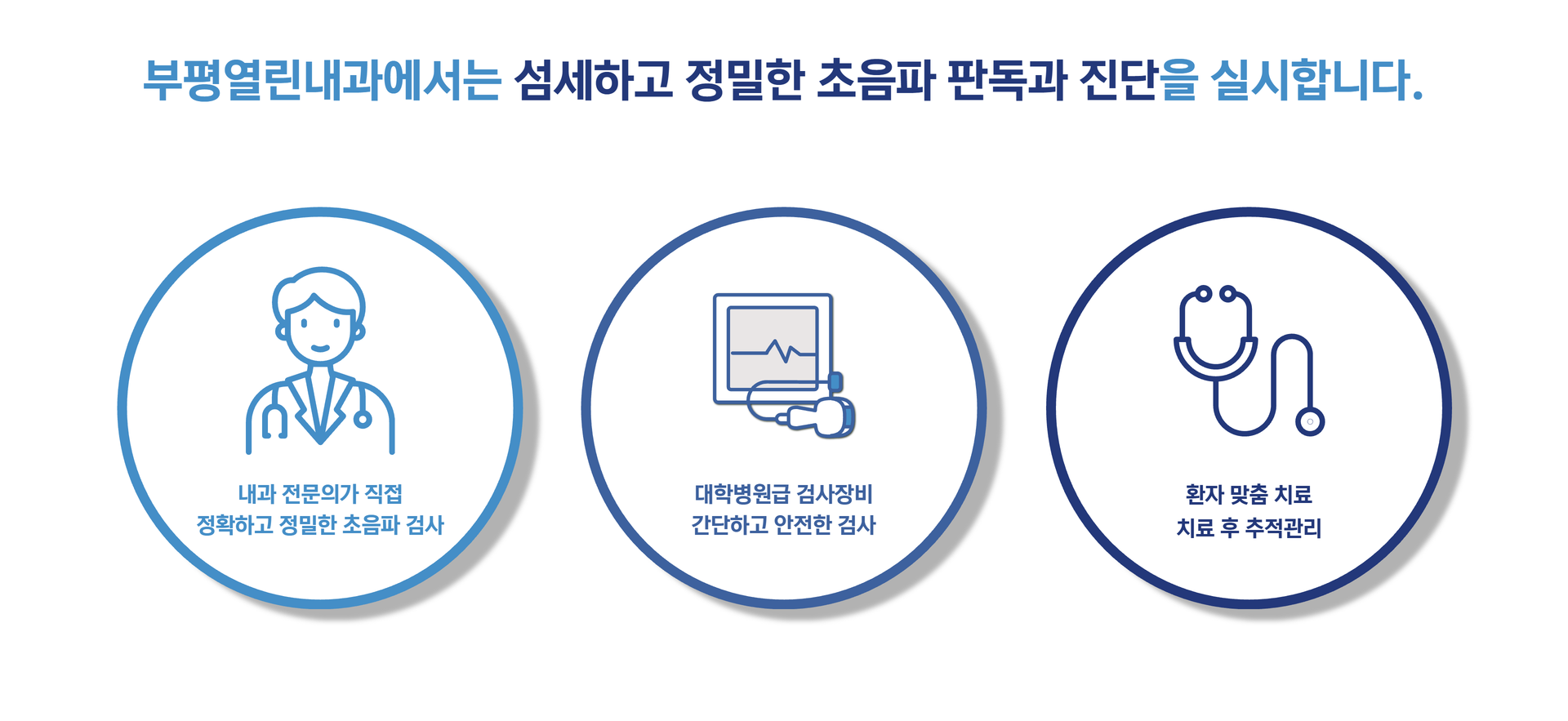 부평열린내과에서는 섬세하고 정밀한 초음파 판독과 진단을 실시합니다.

내과 전문의가 직접
정확하고 정밀한 초음파 검사

대학병원급 검사장비
간단하고 안전한 검사

환자 맞춤 치료
치료 후 추적관리